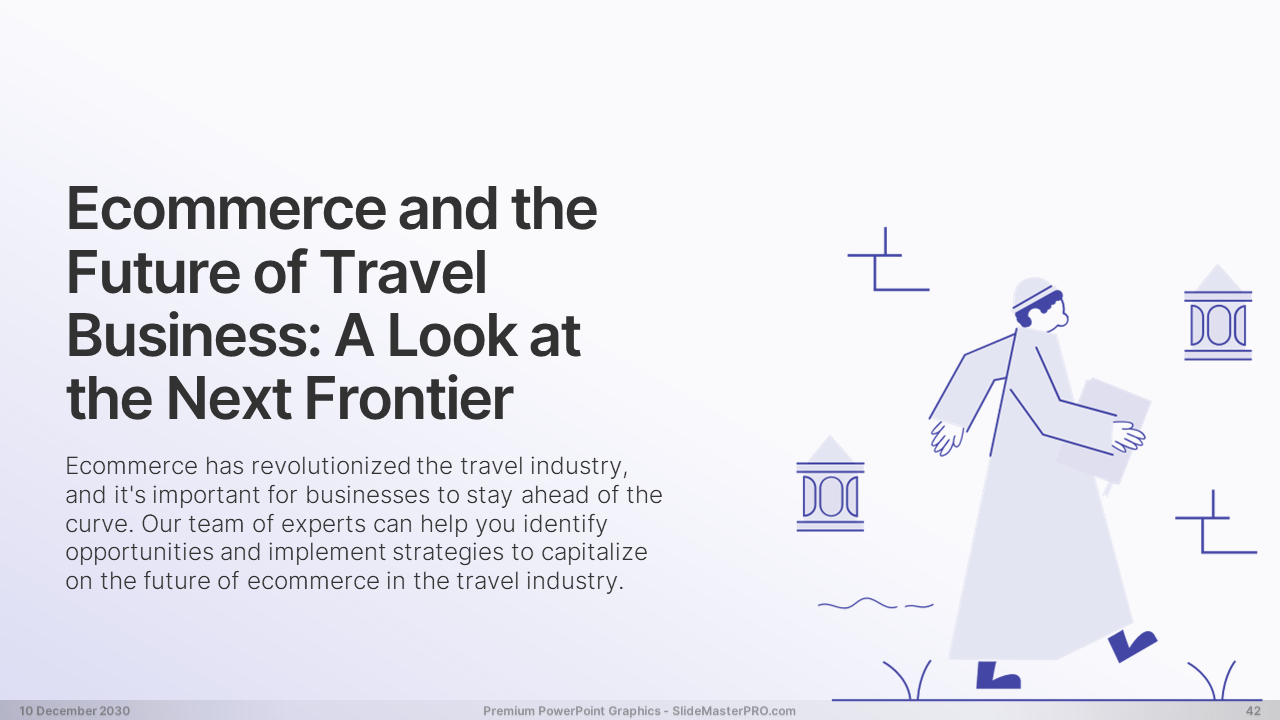 Ecommerce and the Future of Travel Business: A Look at the Next Frontier

Ecommerce has revolutionized the travel industry, and it's important for businesses to stay ahead of the curve. Our team of experts can help you identify opportunities and implement strategies to capitalize on the future of ecommerce in the travel industry.

10 December 2030

Premium PowerPoint Graphics - SlideMasterPRO.com

42